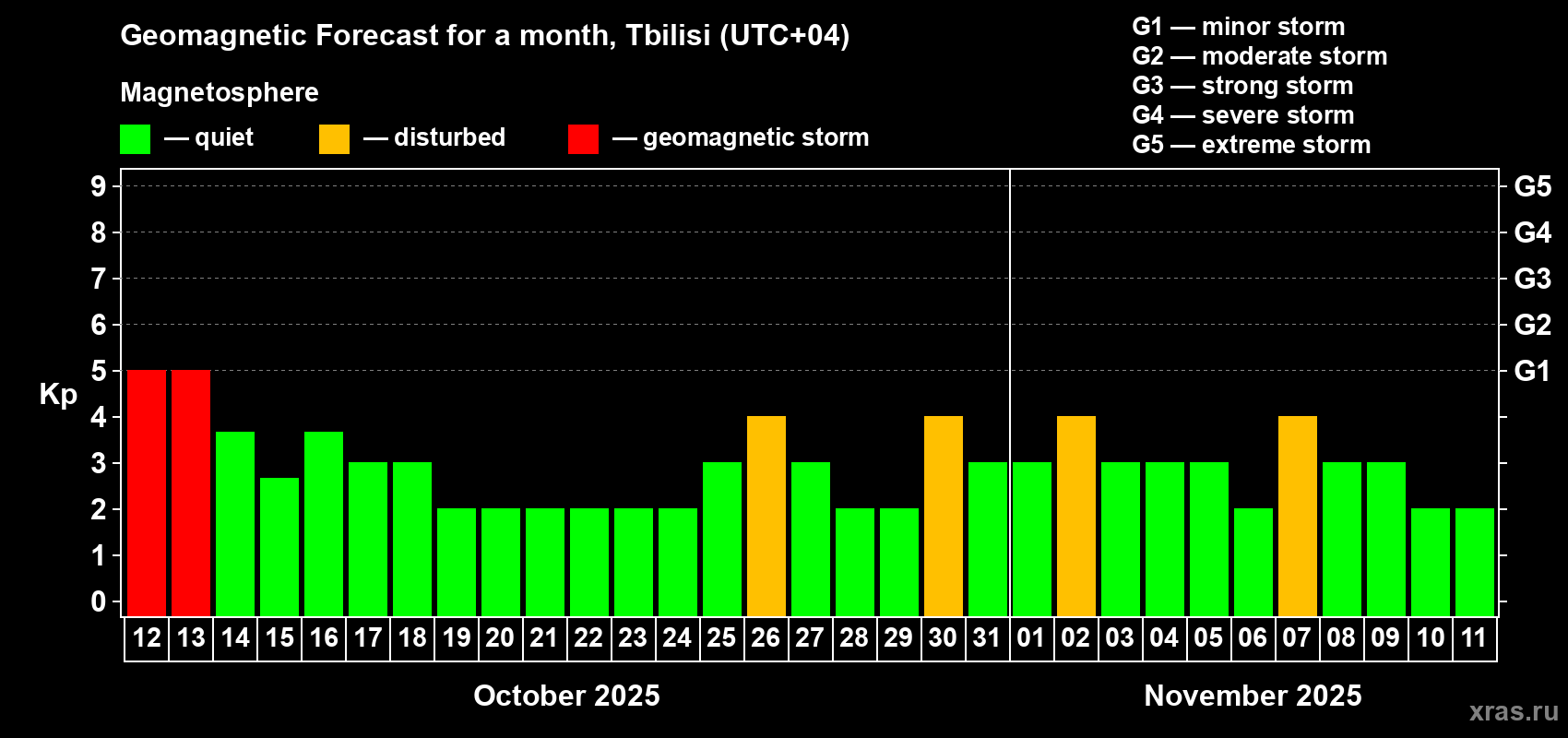 Geomagnetic Forecast for a month, Tbilisi (UTC+04)

Magnetosphere

— quiet — disturbed — geomagnetic storm

G1 — minor storm
G2 — moderate storm
G3 — strong storm
G4 — severe storm
G5 — extreme storm

Kp

9
8
7
6
5
4
3
2
1
0

G5
G4
G3
G2
G1

12 13 14 15 16 17 18 19 20 21 22 23 24 25 26 27 28 29 30 31 01 02 03 04 05 06 07 08 09 10 11

October 2025

November 2025

xras.ru